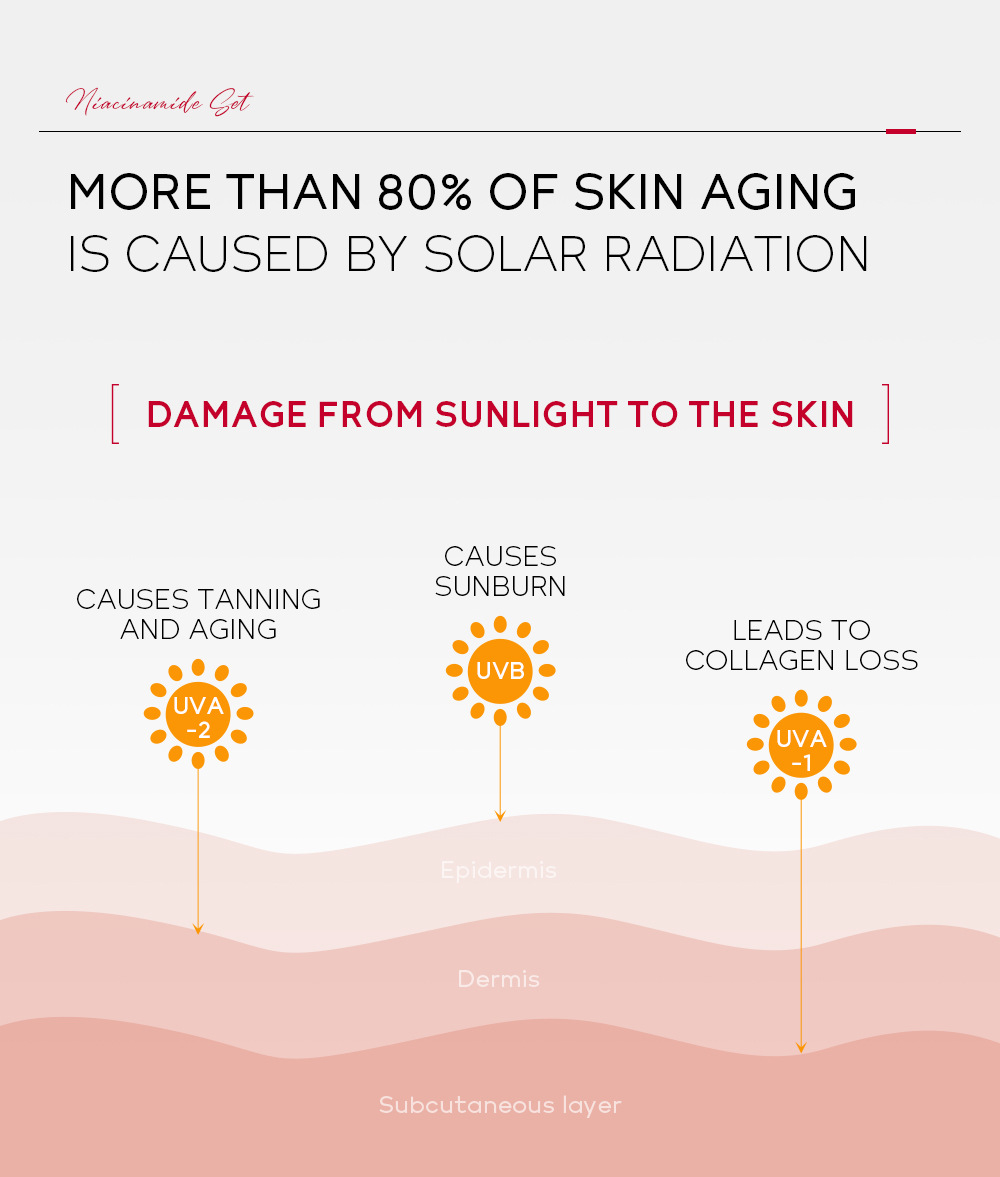 Niacinamide Set

MORE THAN 80% OF SKIN AGING IS CAUSED BY SOLAR RADIATION

DAMAGE FROM SUNLIGHT TO THE SKIN

CAUSES TANNING AND AGING

UVA -2

CAUSES SUNBURN

UVB

LEADS TO COLLAGEN LOSS

UVA -1

Epidermis

Dermis

Subcutaneous layer